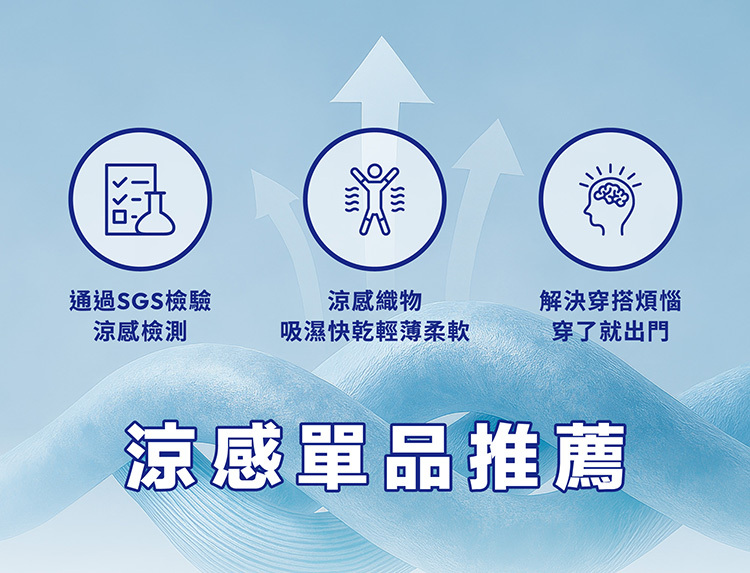 通過SGS檢驗
涼感檢測

涼感織物
吸濕快乾輕薄柔軟

解決穿搭煩惱
穿了就出門

涼感單品推薦